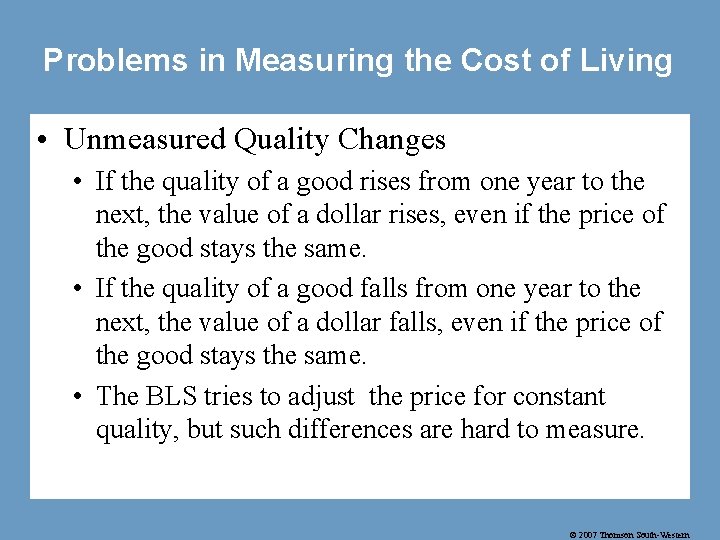 Problems in Measuring the Cost of Living

• Unmeasured Quality Changes

• If the quality of a good rises from one year to the next, the value of a dollar rises, even if the price of the good stays the same.

• If the quality of a good falls from one year to the next, the value of a dollar falls, even if the price of the good stays the same.

• The BLS tries to adjust the price for constant quality, but such differences are hard to measure.

© 2007 Thomson South-Western